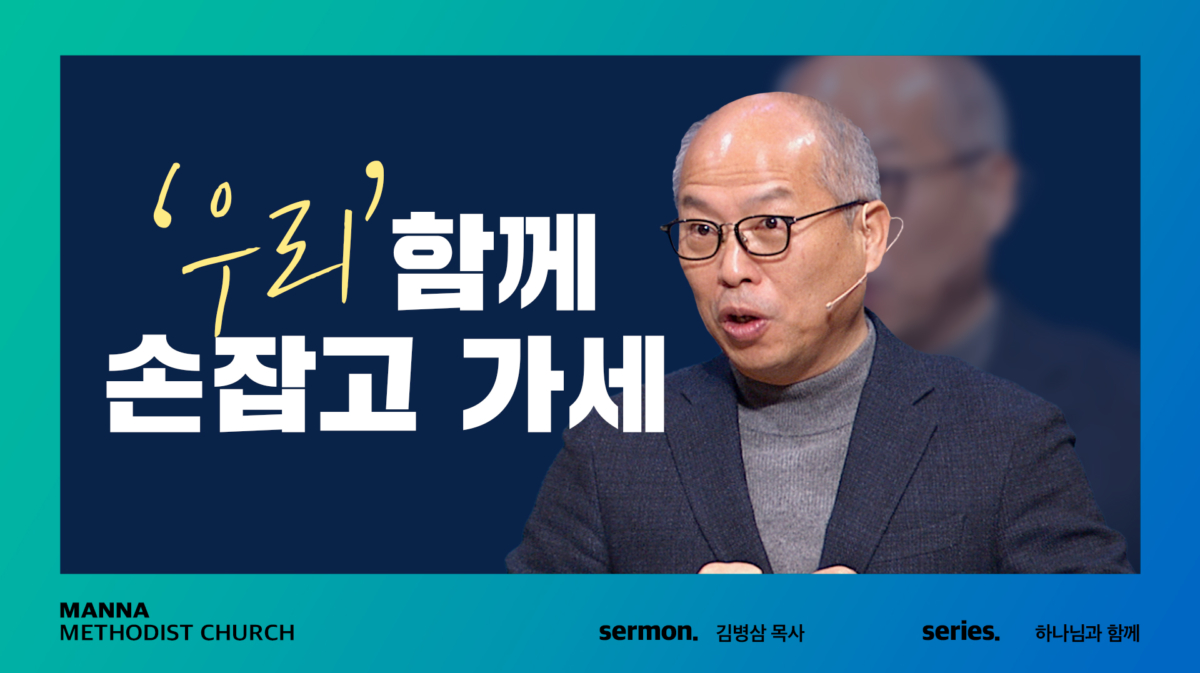 '우리' 함께
손잡고 가세

MANNA
METHODIST CHURCH

sermon. 김병삼 목사

series. 하나님과 함께